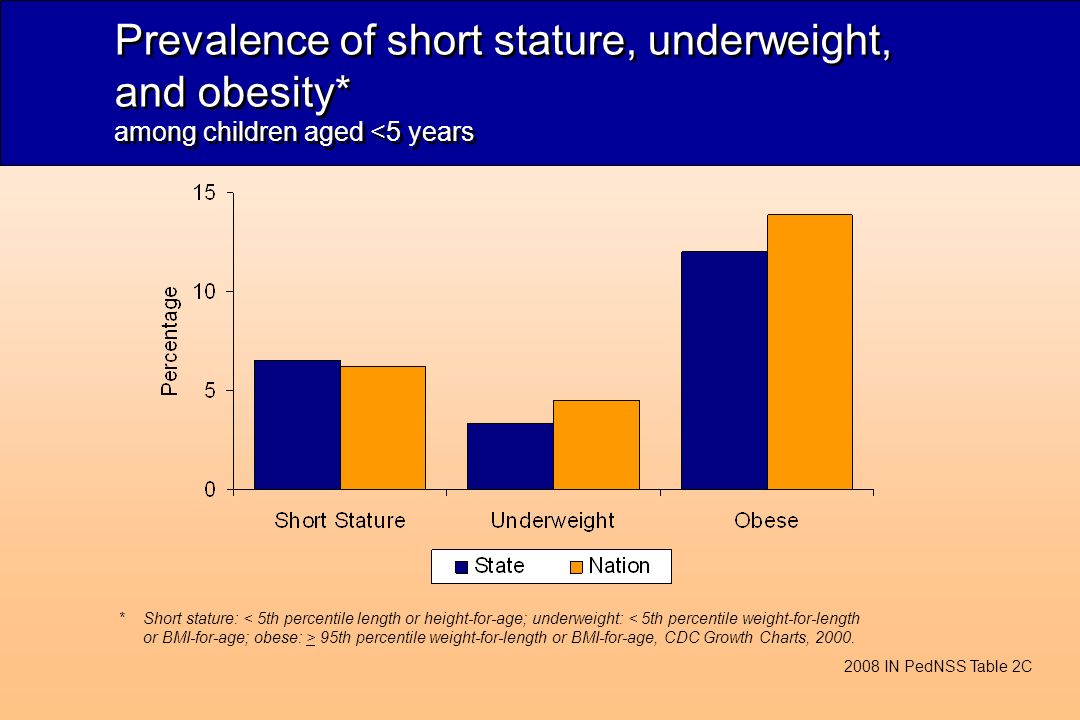 Prevalence of short stature, underweight, and obesity*
among children aged <5 years

15
10
5
0
Percentage

Short Stature
Underweight
Obese

State
Nation

* Short stature: < 5th percentile length or height-for-age; underweight: < 5th percentile weight-for-length or BMI-for-age; obese: $\geq$ 95th percentile weight-for-length or BMI-for-age, CDC Growth Charts, 2000.

2008 IN PedNSS Table 2C